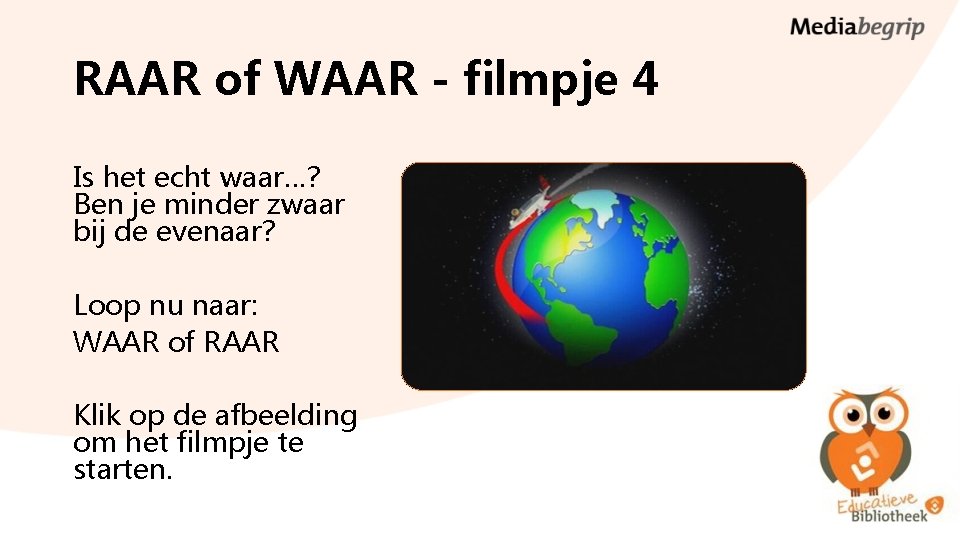 Mediabegrip

RAAR of WAAR - filmpje 4

Is het echt waar...? Ben je minder zwaar bij de evenaar?

Loop nu naar:
WAAR of RAAR

Klik op de afbeelding om het filmpje te starten.

Educatieve Bibliotheek